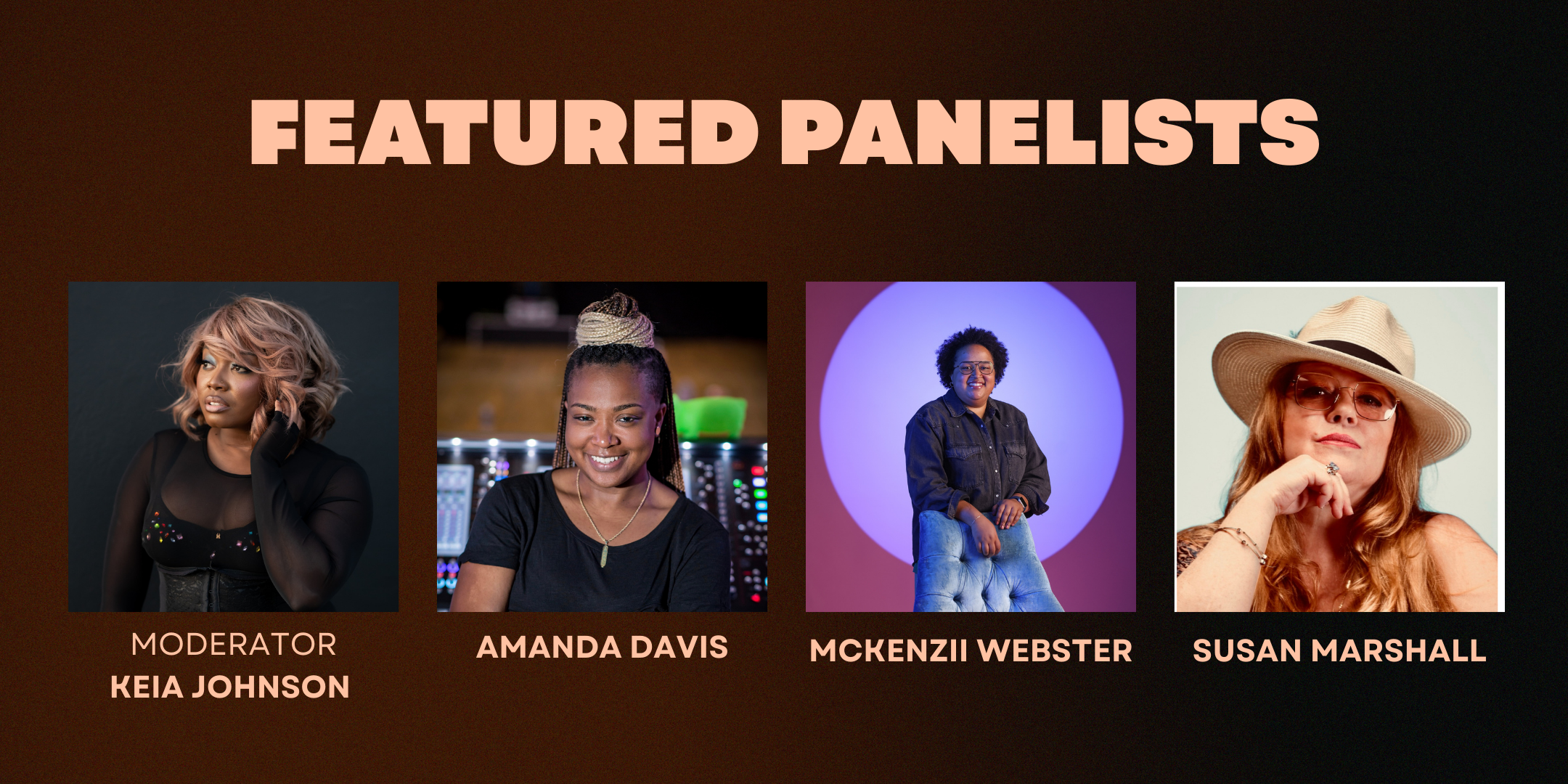 FEATURED PANELISTS

MODERATOR
KEIA JOHNSON

AMANDA DAVIS

MCKENZII WEBSTER

SUSAN MARSHALL